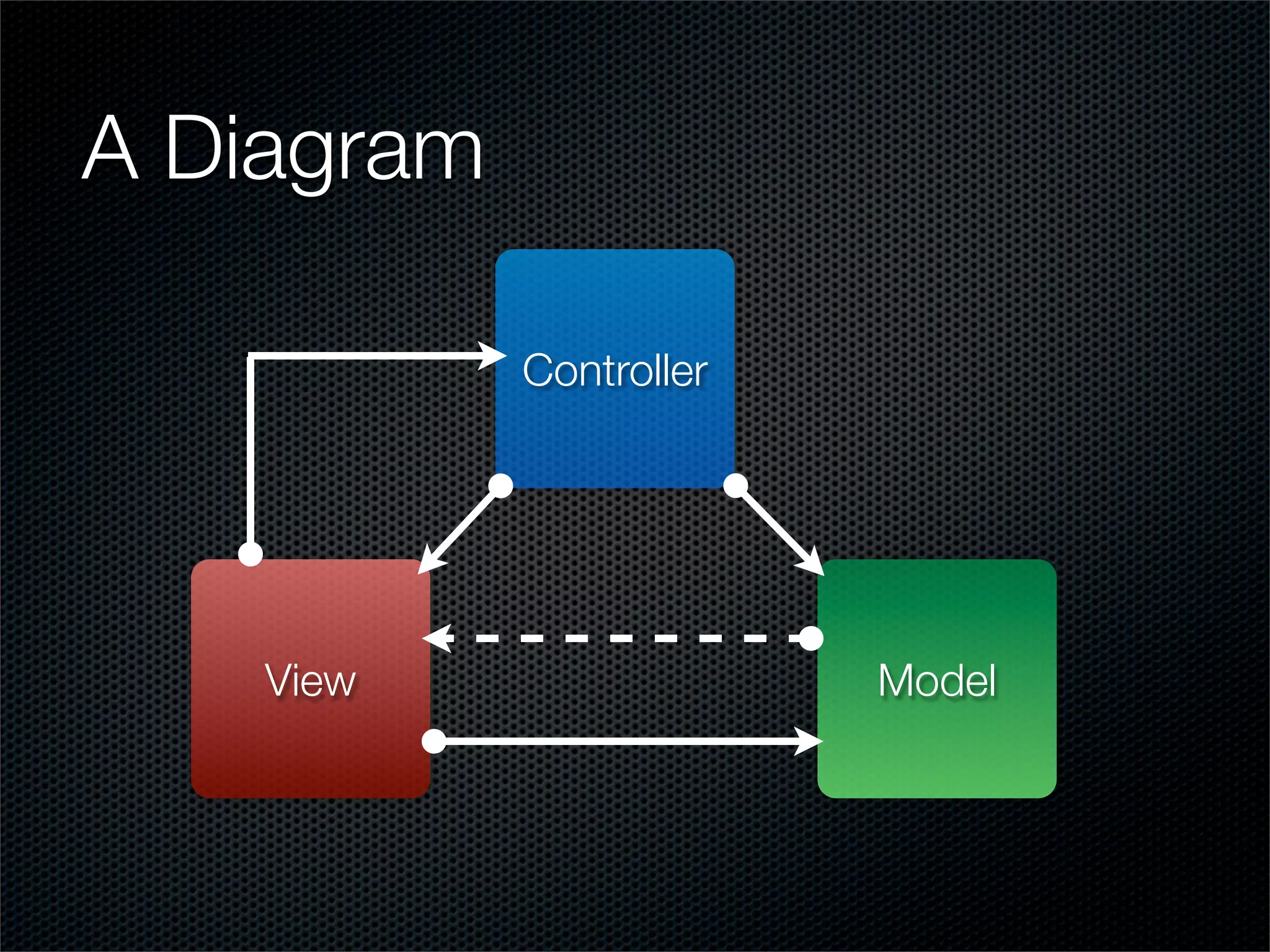 A Diagram

Controller

View

Model